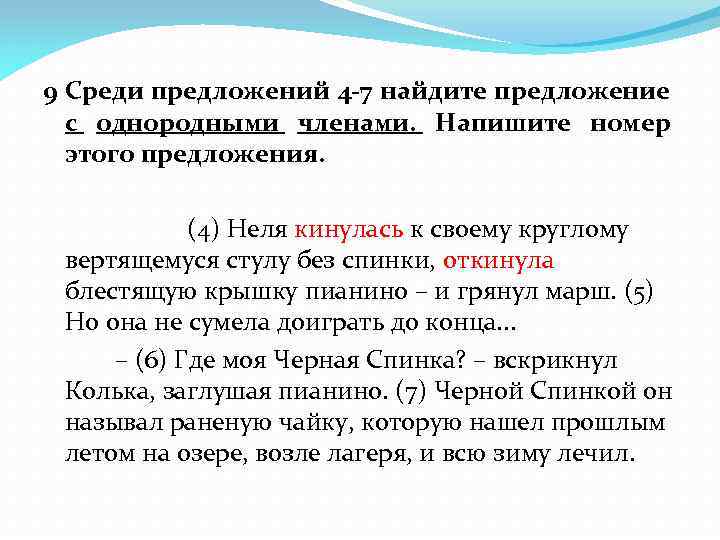 9 Среди предложений 4-7 найдите предложение с однородными членами. Напишите номер этого предложения.

(4) Неля кинулась к своему круглому вертящемуся стулу без спинки, откинула блестящую крышку пианино – и грянул марш. (5) Но она не сумела доиграть до конца...

– (6) Где моя Черная Спинка? – вскрикнул Колька, заглушая пианино. (7) Черной Спинкой он называл раненую чайку, которую нашел прошлым летом на озере, возле лагеря, и всю зиму лечил.